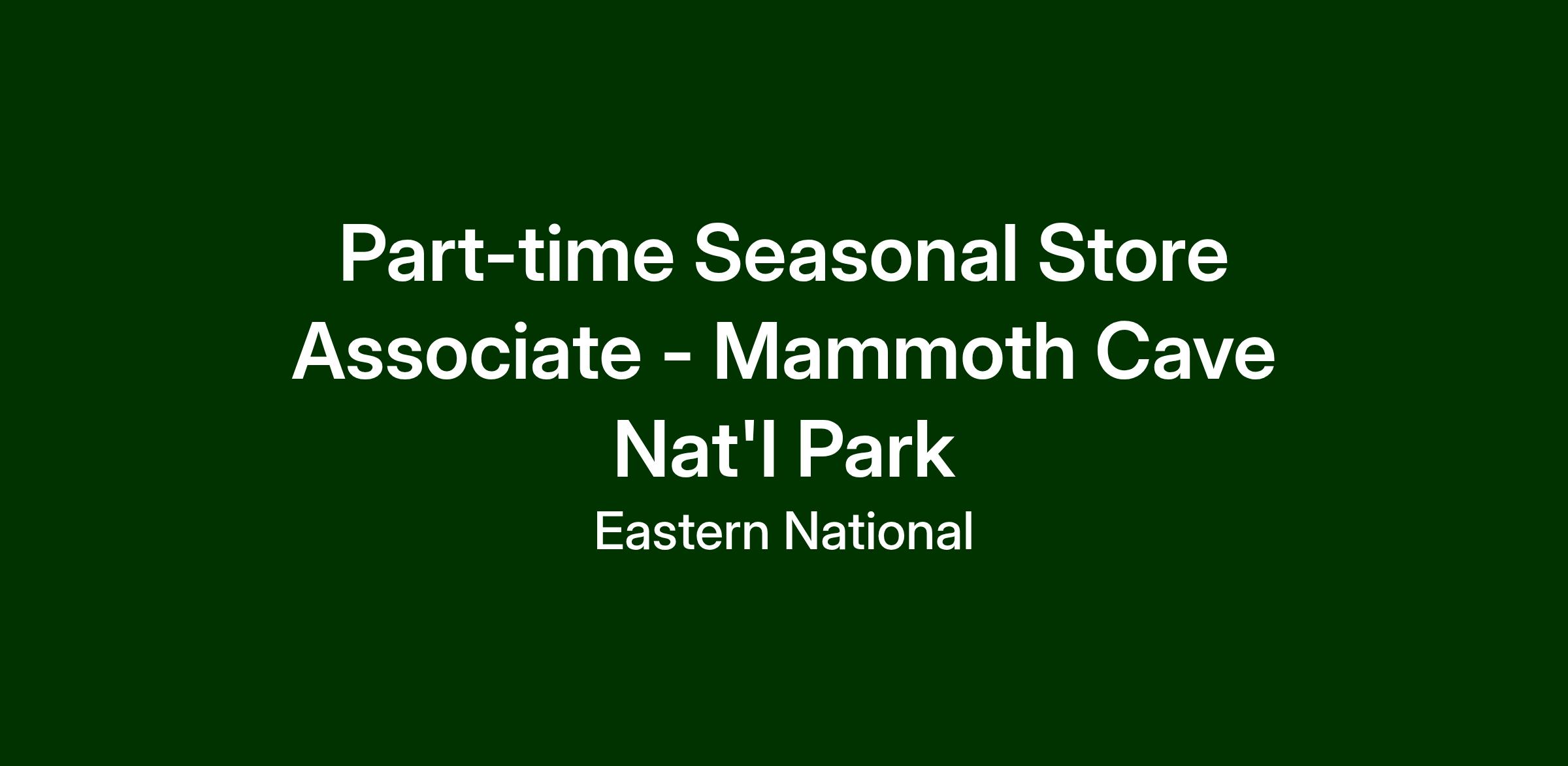 Part-time Seasonal Store Associate - Mammoth Cave Nat'l Park

Eastern National